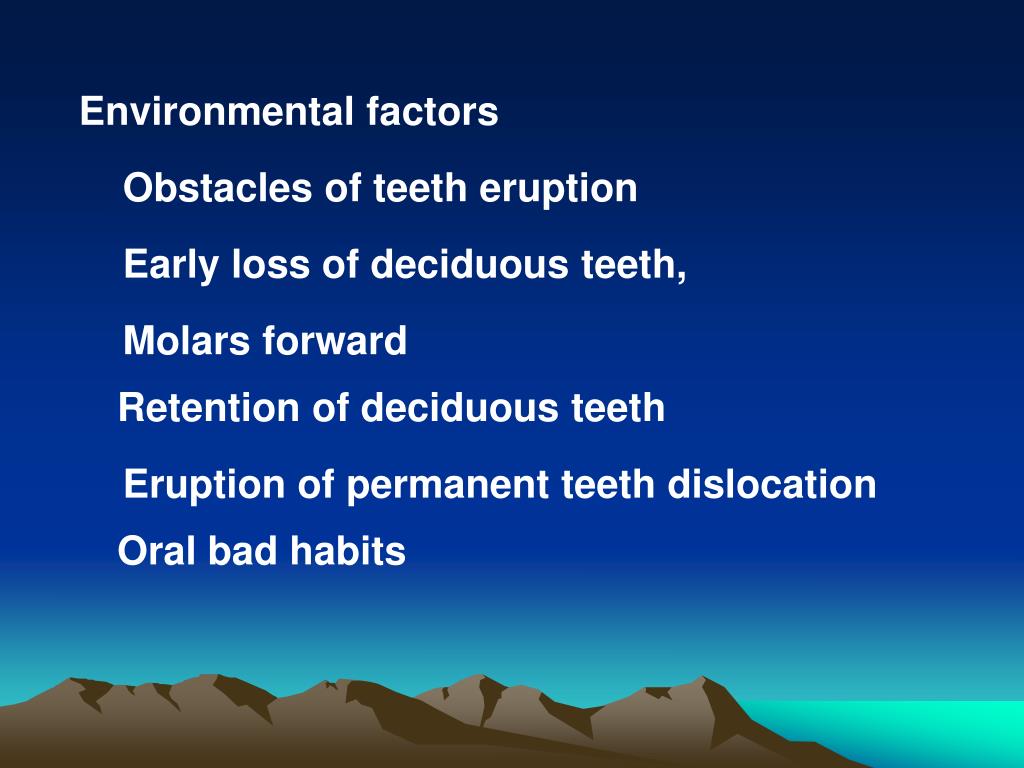 Environmental factors

Obstacles of teeth eruption

Early loss of deciduous teeth,

Molars forward

Retention of deciduous teeth

Eruption of permanent teeth dislocation

Oral bad habits